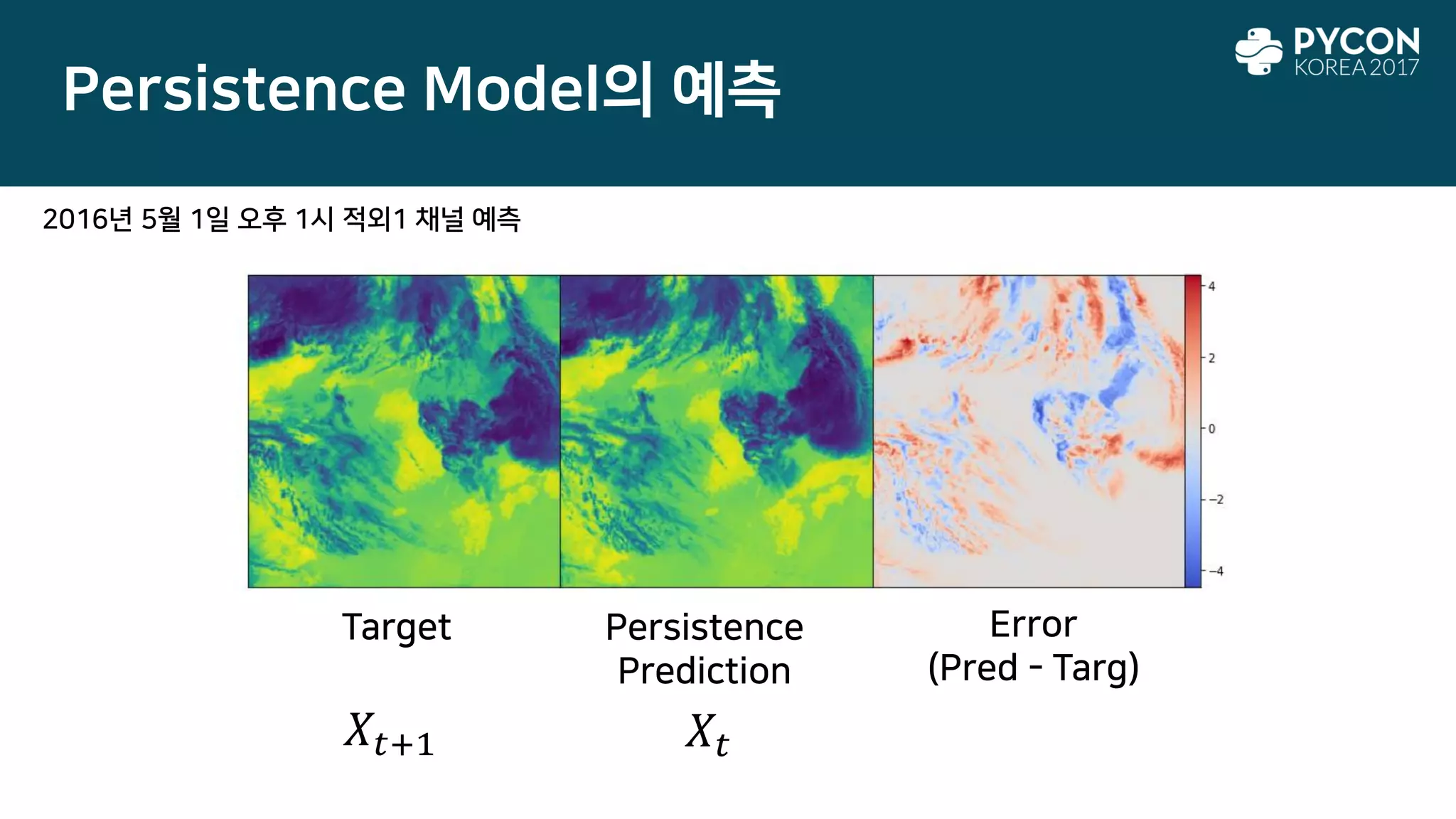 Persistence Model의 예측

PYCON KOREA 2017

2016년 5월 1일 오후 1시 적외1 채널 예측

4
2
0
−2
−4

Target

$X_{t+1}$

Persistence Prediction

$X_t$

Error (Pred - Targ)